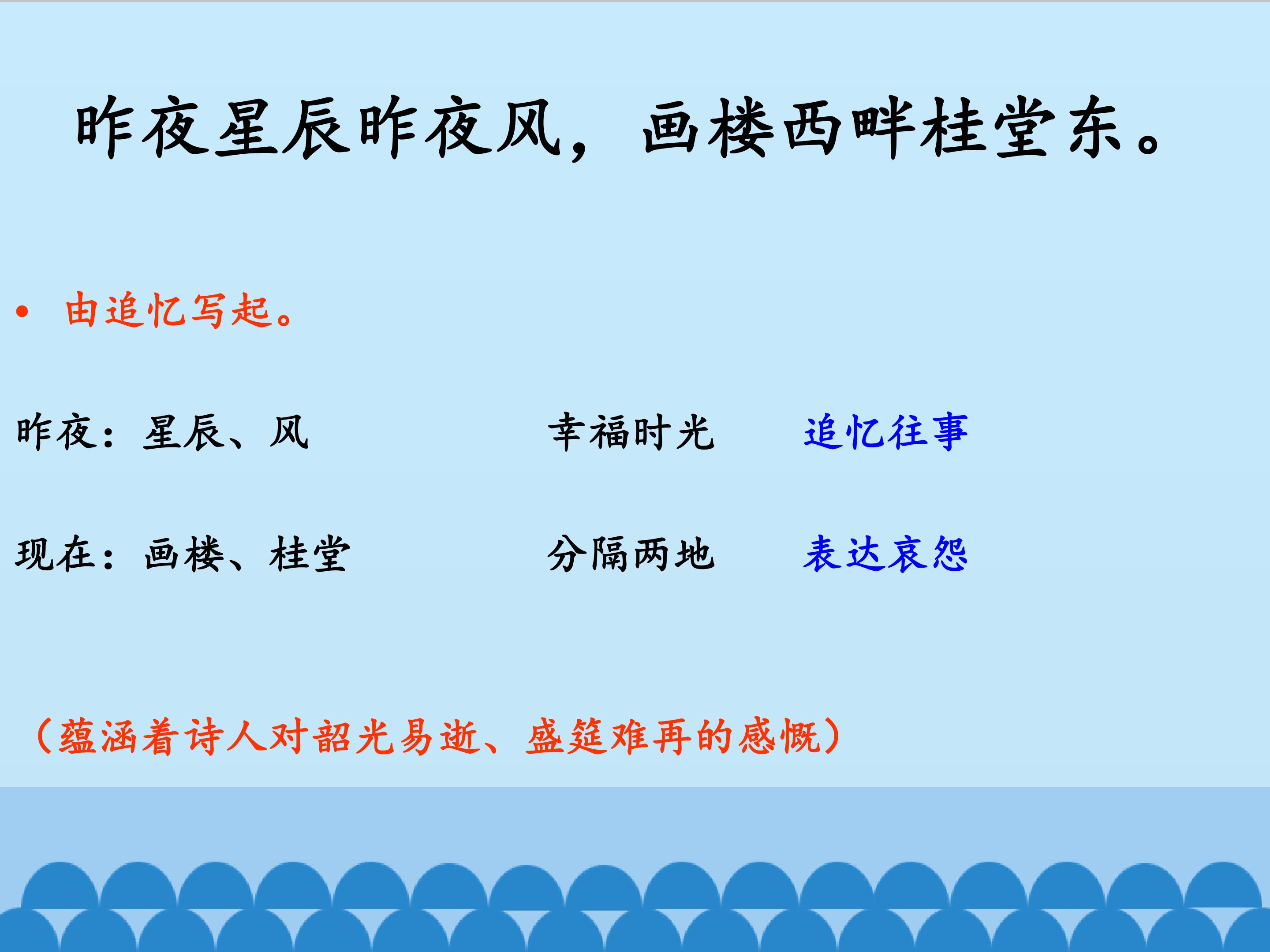 昨夜星辰昨夜风，画楼西畔桂堂东。

• 由追忆写起。

昨夜：星辰、风 幸福时光 追忆往事

现在：画楼、桂堂 分隔两地 表达哀怨

（蕴涵着诗人对韶光易逝、盛筵难再的感慨）